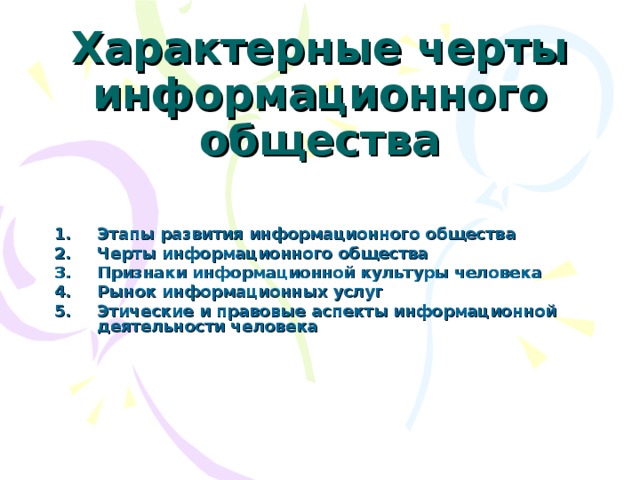 Характерные черты информационного общества

1. Этапы развития информационного общества
2. Черты информационного общества
3. Признаки информационной культуры человека
4. Рынок информационных услуг
5. Этические и правовые аспекты информационной деятельности человека